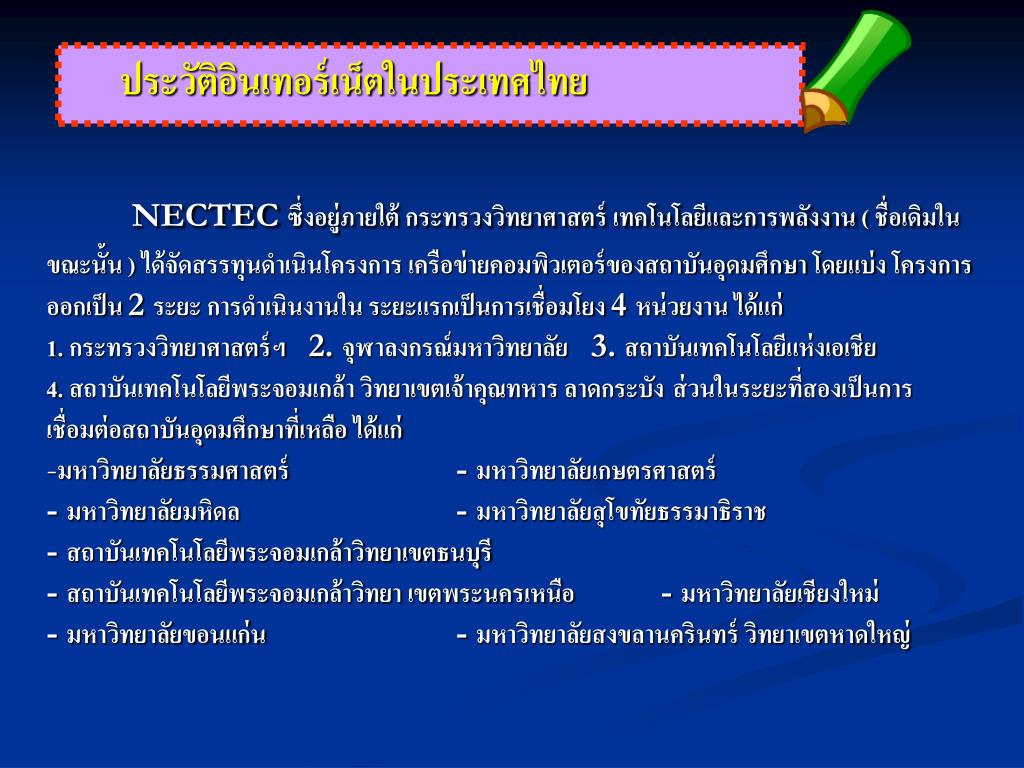 ประวัติอินเทอร์เน็ตในประเทศไทย

NECTEC ซึ่งอยู่ภายใต้ กระทรวงวิทยาศาสตร์ เทคโนโลยีและการพลังงาน ( ชื่อเดิมในขณะนั้น ) ได้จัดสรรทุนดำเนินโครงการ เครือข่ายคอมพิวเตอร์ของสถาบันอุดมศึกษา โดยแบ่ง โครงการออกเป็น 2 ระยะ การดำเนินงานใน ระยะแรกเป็นการเชื่อมโยง 4 หน่วยงาน ได้แก่
1. กระทรวงวิทยาศาสตร์ฯ 2. จุฬาลงกรณ์มหาวิทยาลัย 3. สถาบันเทคโนโลยีแห่งเอเชีย
4. สถาบันเทคโนโลยีพระจอมเกล้า วิทยาเขตเจ้าคุณทหาร ลาดกระบัง ส่วนในระยะที่สองเป็นการเชื่อมต่อสถาบันอุดมศึกษาที่เหลือ ได้แก่
-มหาวิทยาลัยธรรมศาสตร์ - มหาวิทยาลัยเกษตรศาสตร์
- มหาวิทยาลัยมหิดล - มหาวิทยาลัยสุโขทัยธรรมาธิราช
- สถาบันเทคโนโลยีพระจอมเกล้าวิทยาเขตธนบุรี
- สถาบันเทคโนโลยีพระจอมเกล้าวิทยา เขตพระนครเหนือ - มหาวิทยาลัยเชียงใหม่
- มหาวิทยาลัยขอนแก่น - มหาวิทยาลัยสงขลานครินทร์ วิทยาเขตหาดใหญ่